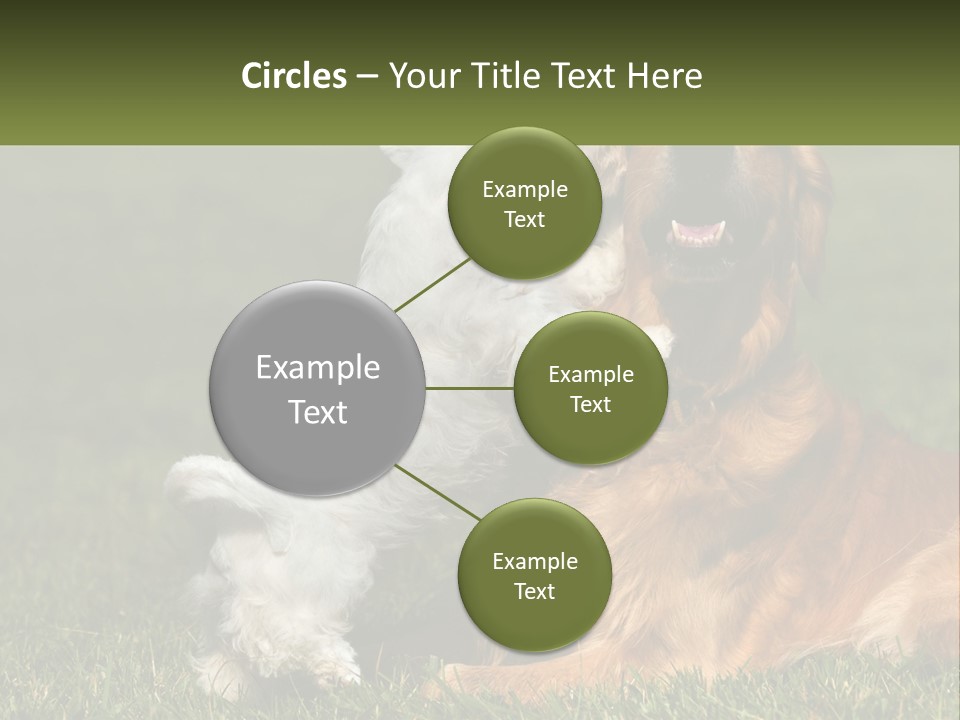 Circles – Your Title Text Here

Example Text

Example Text

Example Text

Example Text